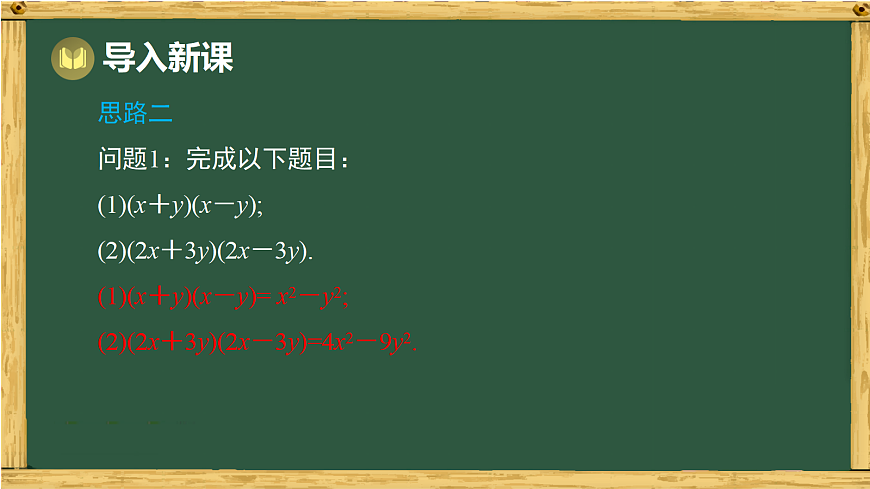 导入新课

思路二

问题1：完成以下题目：

(1)$(x+y)(x-y)$;

(2)$(2x+3y)(2x-3y)$.

(1)$(x+y)(x-y)=x^2-y^2$;

(2)$(2x+3y)(2x-3y)=4x^2-9y^2$.